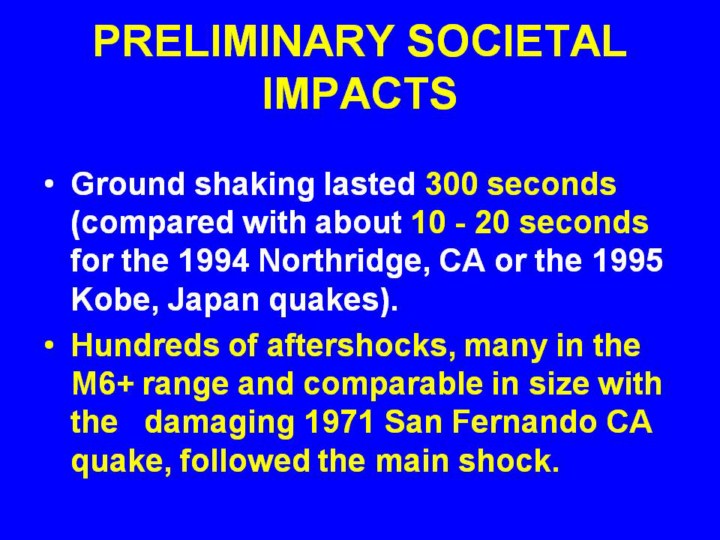 PRELIMINARY SOCIETAL IMPACTS

• Ground shaking lasted 300 seconds (compared with about 10 - 20 seconds for the 1994 Northridge, CA or the 1995 Kobe, Japan quakes).

• Hundreds of aftershocks, many in the M6+ range and comparable in size with the damaging 1971 San Fernando CA quake, followed the main shock.